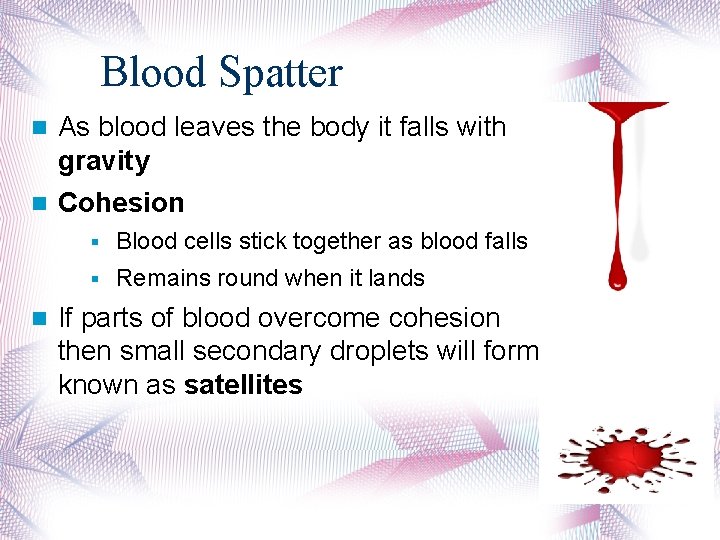 Blood Spatter

As blood leaves the body it falls with gravity

Cohesion

Blood cells stick together as blood falls

Remains round when it lands

If parts of blood overcome cohesion then small secondary droplets will form known as satellites